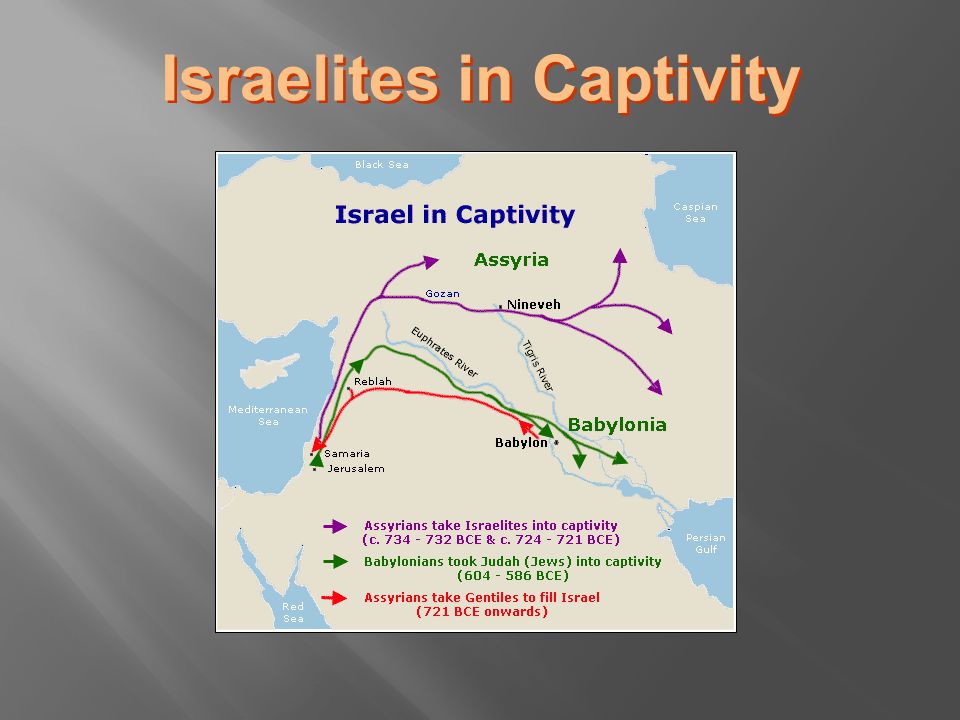 Israelites in Captivity

Black Sea

Israel in Captivity

Caspian Sea

Assyria

Gozan

Nineveh

Euphrates River

Tigris River

Reblah

Mediterranean Sea

Babylonia

Babylon

Samaria

Jerusalem

Assyrians take Israelites into captivity (c. 734 - 732 BCE & c. 724 - 721 BCE)

Babylonians took Judah (Jews) into captivity (604 - 586 BCE)

Assyrians take Gentiles to fill Israel (721 BCE onwards)

Persian Gulf

Red Sea